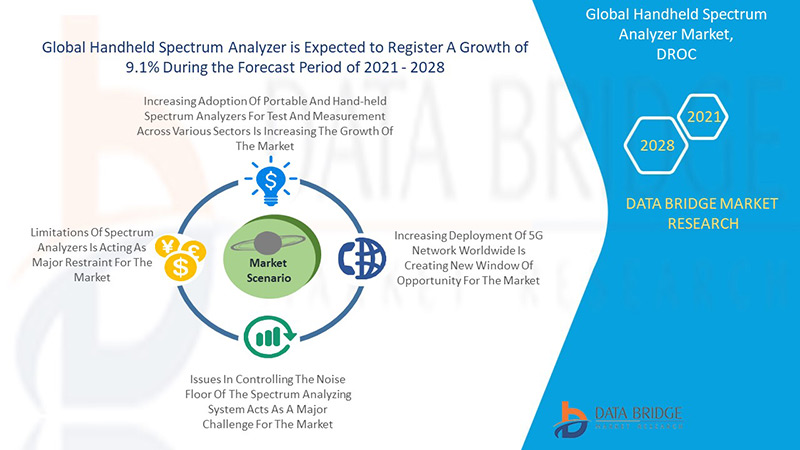 Global Handheld Spectrum Analyzer is Expected to Register A Growth of 9.1% During the Forecast Period of 2021 - 2028

Increasing Adoption Of Portable And Hand-held Spectrum Analyzers For Test And Measurement Across Various Sectors Is Increasing The Growth Of The Market

Limitations Of Spectrum Analyzers Is Acting As Major Restraint For The Market

Market Scenario

Increasing Deployment Of 5G Network Worldwide Is Creating New Window Of Opportunity For The Market

Issues In Controlling The Noise Floor Of The Spectrum Analyzing System Acts As A Major Challenge For The Market

Global Handheld Spectrum Analyzer Market, DROC

2021

2028

DATA BRIDGE MARKET RESEARCH

DATA BRIDGE
MARKET RESEARCH